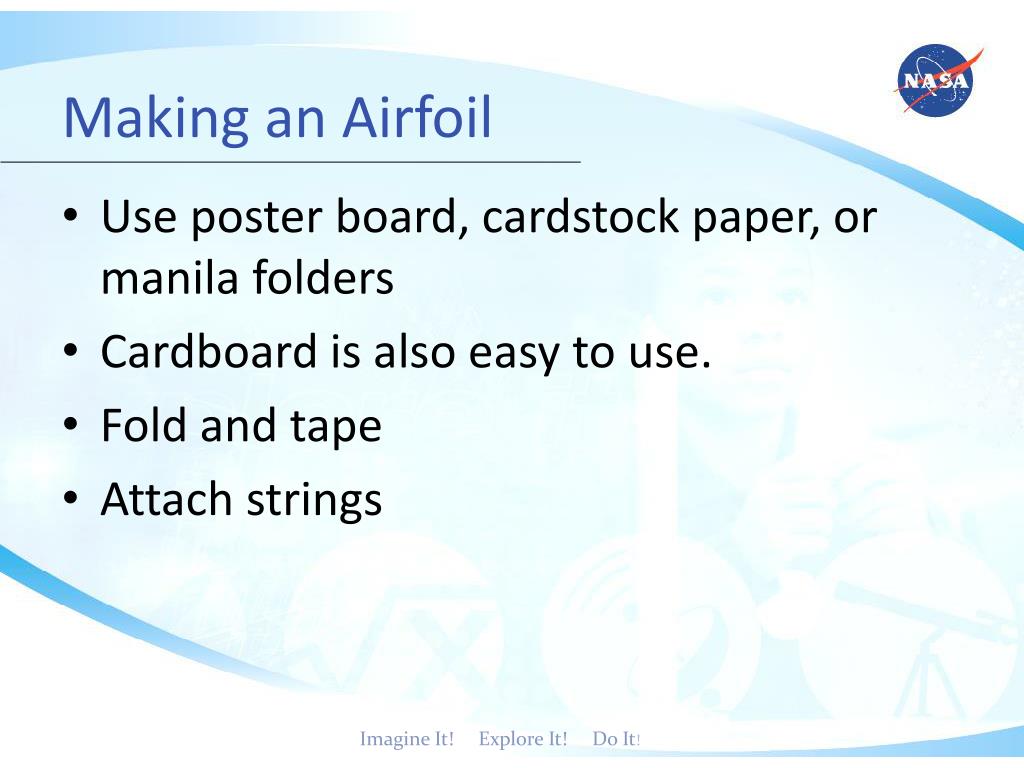 NASA

Making an Airfoil

• Use poster board, cardstock paper, or manila folders
• Cardboard is also easy to use.
• Fold and tape
• Attach strings

Imagine It! Explore It! Do It!